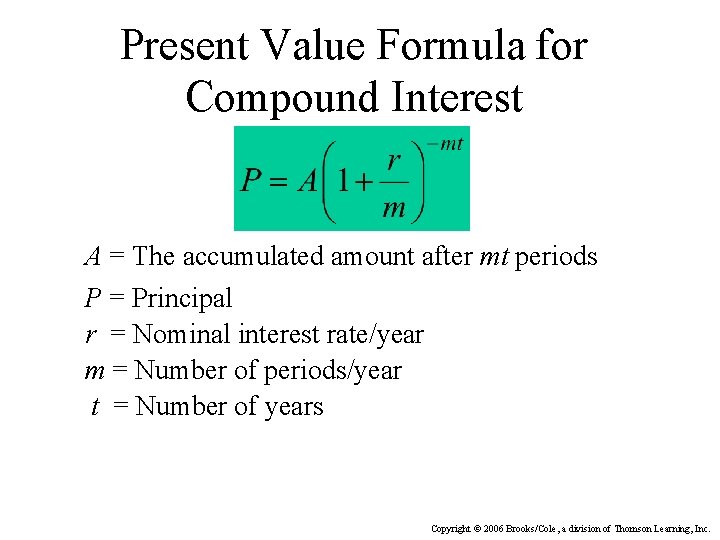 Present Value Formula for Compound Interest

$P = A\left(1+\frac{r}{m}\right)^{-mt}$

$A$ = The accumulated amount after $mt$ periods

$P$ = Principal

$r$ = Nominal interest rate/year

$m$ = Number of periods/year

$t$ = Number of years

Copyright © 2006 Brooks/Cole, a division of Thomson Learning, Inc.